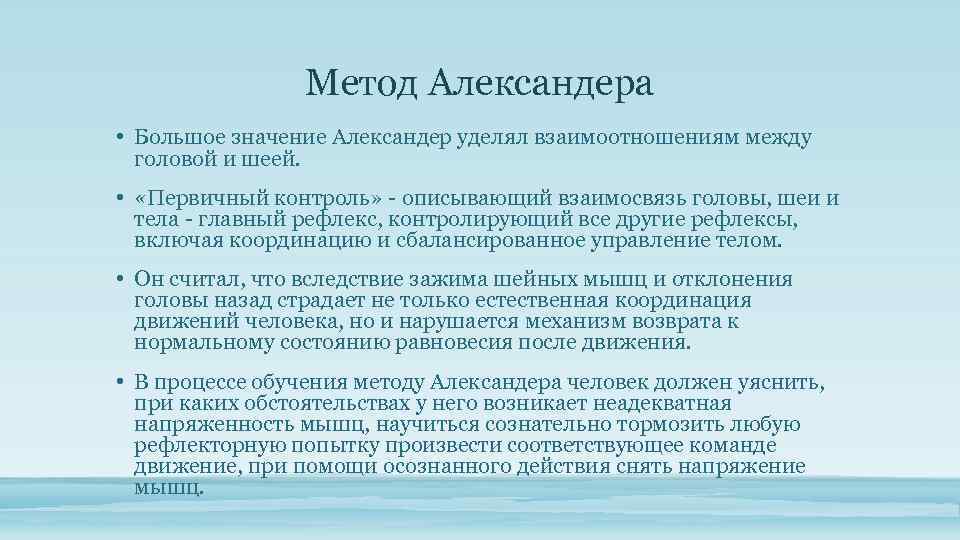 Метод Александера

• Большое значение Александер уделял взаимоотношениям между головой и шеей.

• «Первичный контроль» - описывающий взаимосвязь головы, шеи и тела - главный рефлекс, контролирующий все другие рефлексы, включая координацию и сбалансированное управление телом.

• Он считал, что вследствие зажима шейных мышц и отклонения головы назад страдает не только естественная координация движений человека, но и нарушается механизм возврата к нормальному состоянию равновесия после движения.

• В процессе обучения методу Александера человек должен уяснить, при каких обстоятельствах у него возникает неадекватная напряженность мышц, научиться сознательно тормозить любую рефлекторную попытку произвести соответствующее команде движение, при помощи осознанного действия снять напряжение мышц.